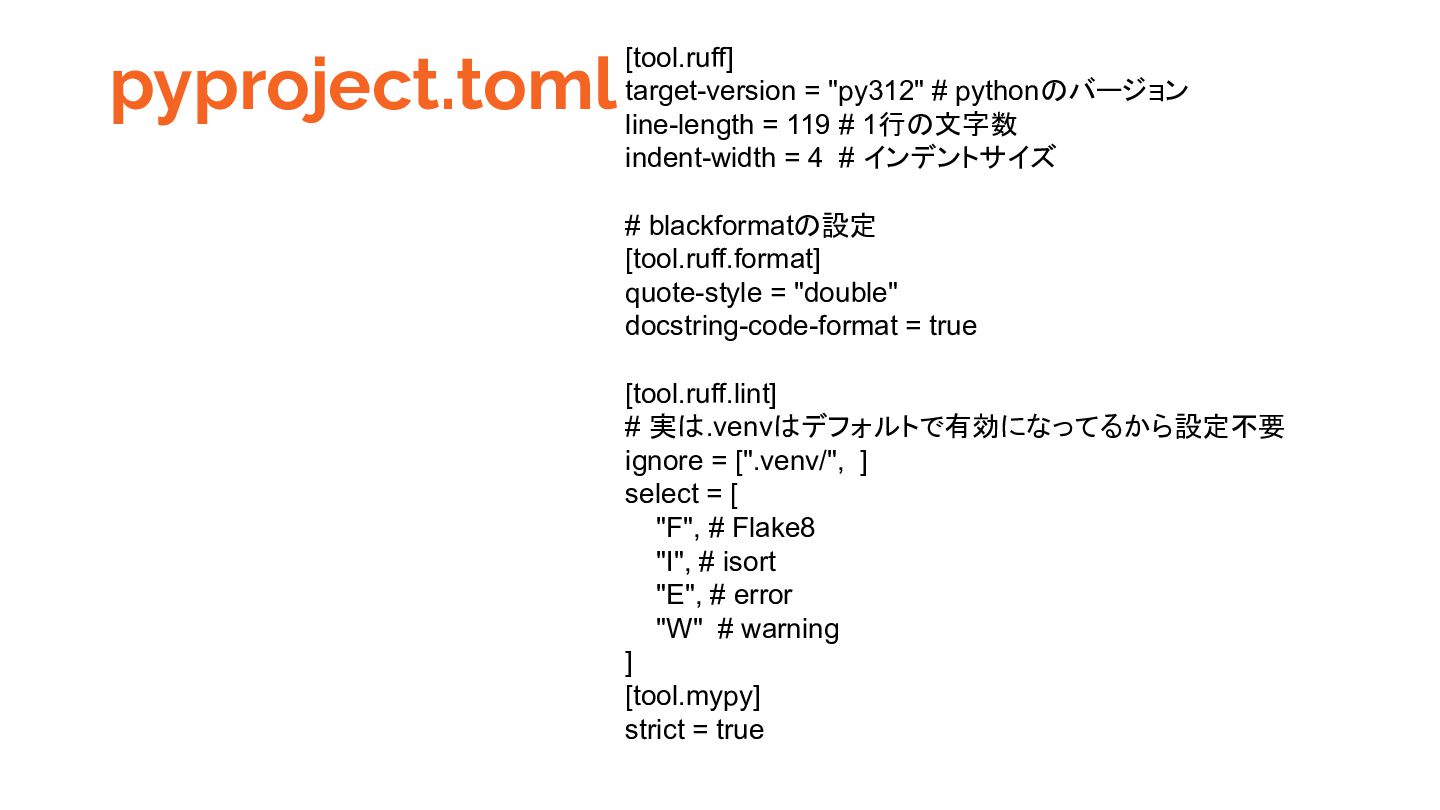 pyproject.toml

[tool.ruff]
target-version = "py312" # pythonのバージョン
line-length = 119 # 1行の文字数
indent-width = 4  # インデントサイズ

# blackformatの設定
[tool.ruff.format]
quote-style = "double"
docstring-code-format = true

[tool.ruff.lint]
# 実は.venvはデフォルトで有効になってるから設定不要
ignore = [".venv/",  ]
select = [
    "F", # Flake8
    "I", # isort
    "E", # error
    "W"  # warning
]
[tool.mypy]
strict = true